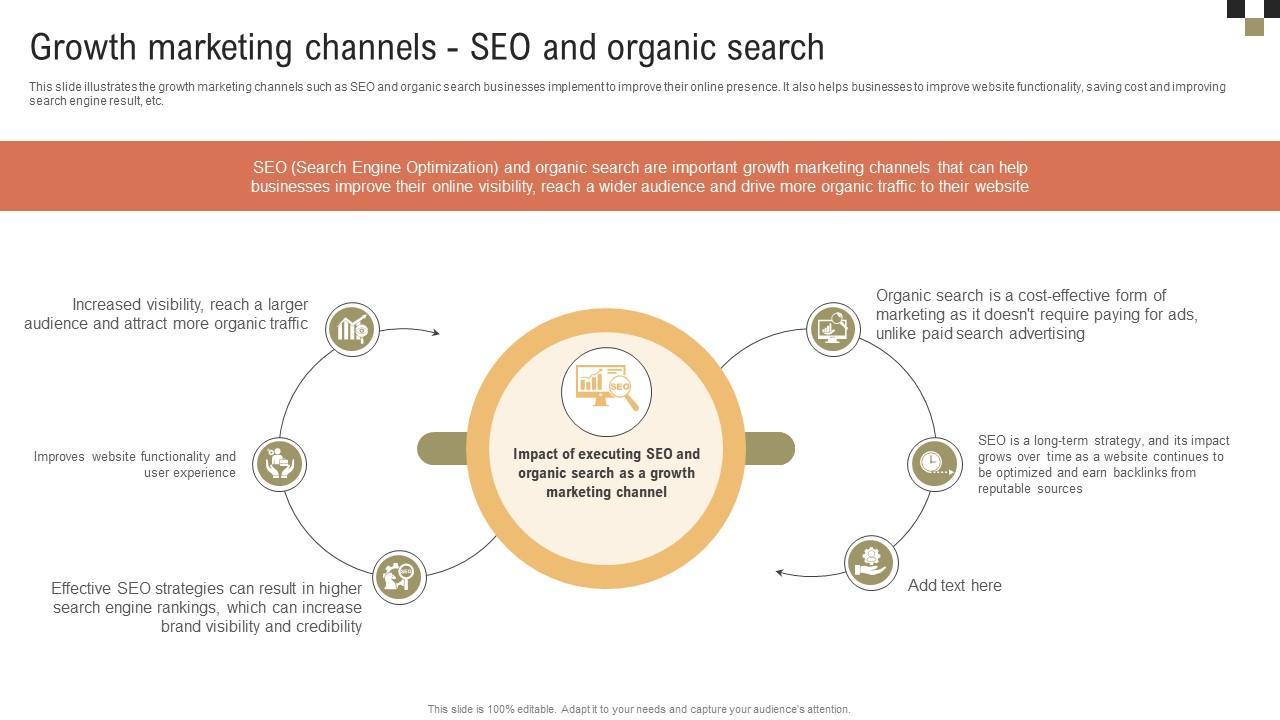 Growth marketing channels - SEO and organic search

This slide illustrates the growth marketing channels such as SEO and organic search businesses implement to improve their online presence. It also helps businesses to improve website functionality, saving cost and improving search engine result, etc.

SEO (Search Engine Optimization) and organic search are important growth marketing channels that can help businesses improve their online visibility, reach a wider audience and drive more organic traffic to their website

Increased visibility, reach a larger audience and attract more organic traffic

Improves website functionality and user experience

Effective SEO strategies can result in higher search engine rankings, which can increase brand visibility and credibility

SEO

Impact of executing SEO and organic search as a growth marketing channel

Organic search is a cost-effective form of marketing as it doesn't require paying for ads, unlike paid search advertising

SEO is a long-term strategy, and its impact grows over time as a website continues to be optimized and earn backlinks from reputable sources

Add text here

This slide is 100% editable. Adapt it to your needs and capture your audience's attention.